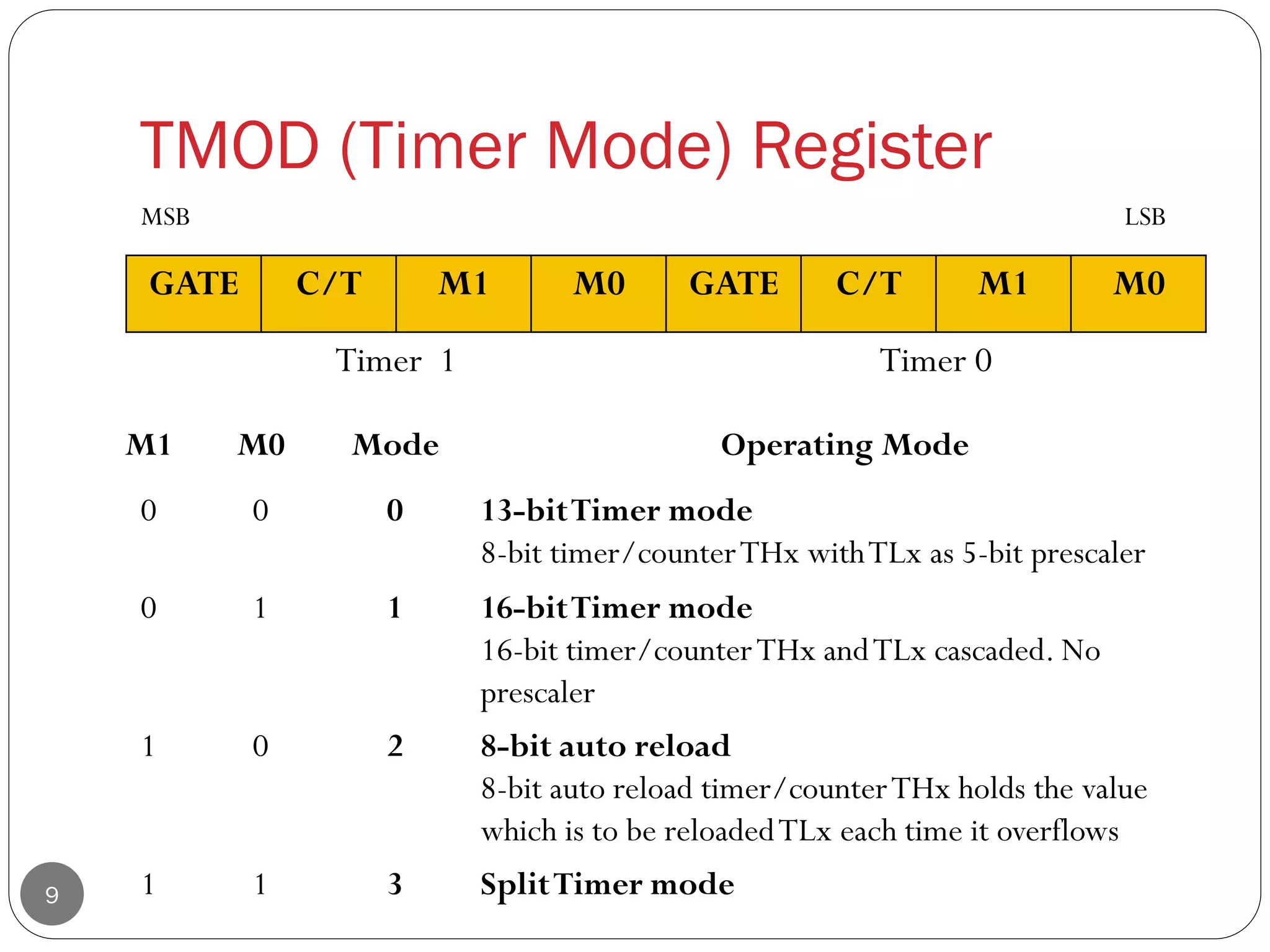 TMOD (Timer Mode) Register

MSB LSB

| GATE | C/T | M1 | M0 | GATE | C/T | M1 | M0 |
|---|---|---|---|---|---|---|---|

Timer 1 Timer 0

| M1 | M0 | Mode | Operating Mode |
|---|---|---|---|
| 0 | 0 | 0 | 13-bit Timer mode 8-bit timer/counter THx with TLx as 5-bit prescaler |
| 0 | 1 | 1 | 16-bit Timer mode 16-bit timer/counter THx and TLx cascaded. No prescaler |
| 1 | 0 | 2 | 8-bit auto reload 8-bit auto reload timer/counter THx holds the value which is to be reloaded TLx each time it overflows |
| 1 | 1 | 3 | Split Timer mode |

9